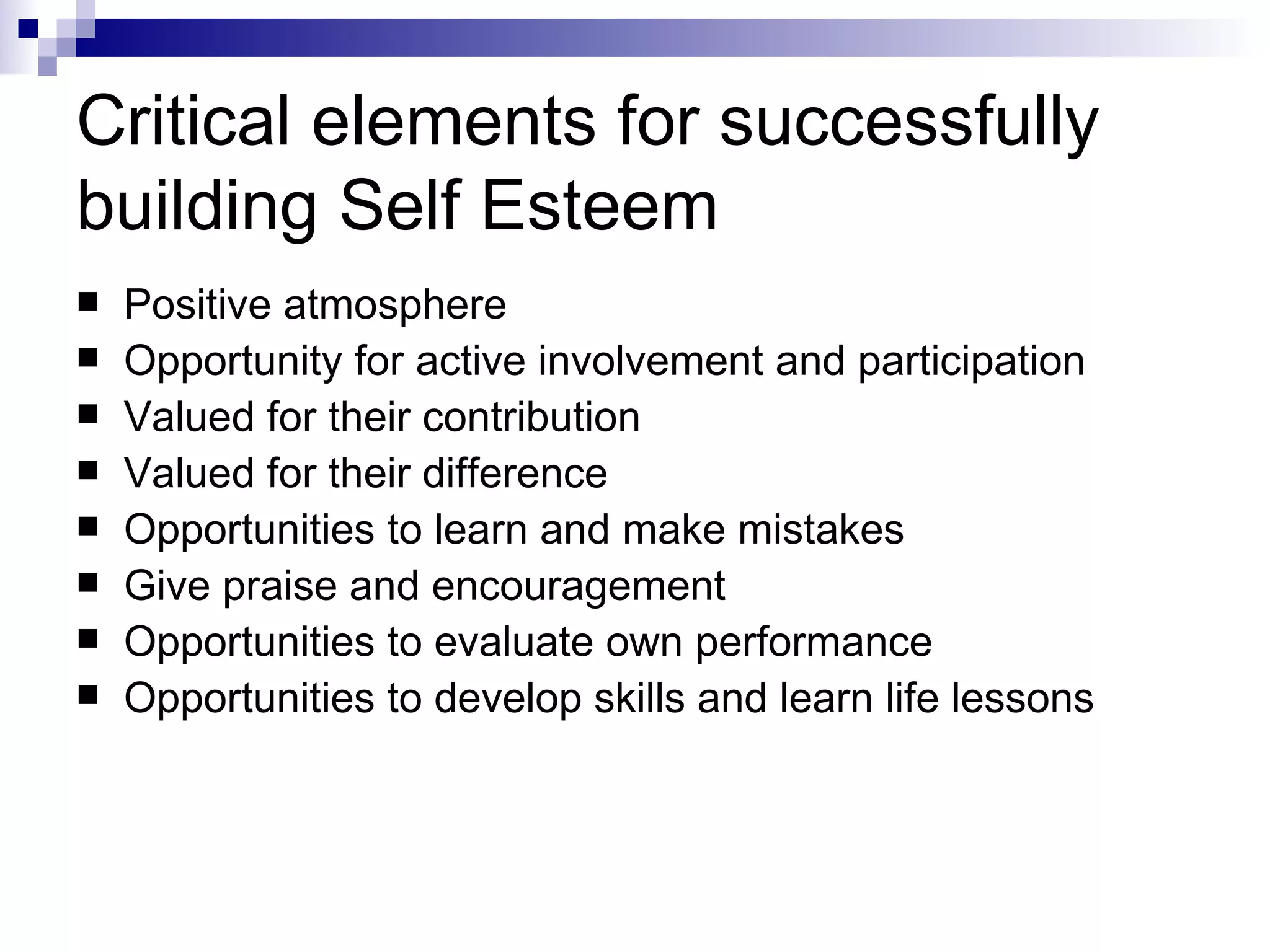 Critical elements for successfully building Self Esteem

- Positive atmosphere
- Opportunity for active involvement and participation
- Valued for their contribution
- Valued for their difference
- Opportunities to learn and make mistakes
- Give praise and encouragement
- Opportunities to evaluate own performance
- Opportunities to develop skills and learn life lessons